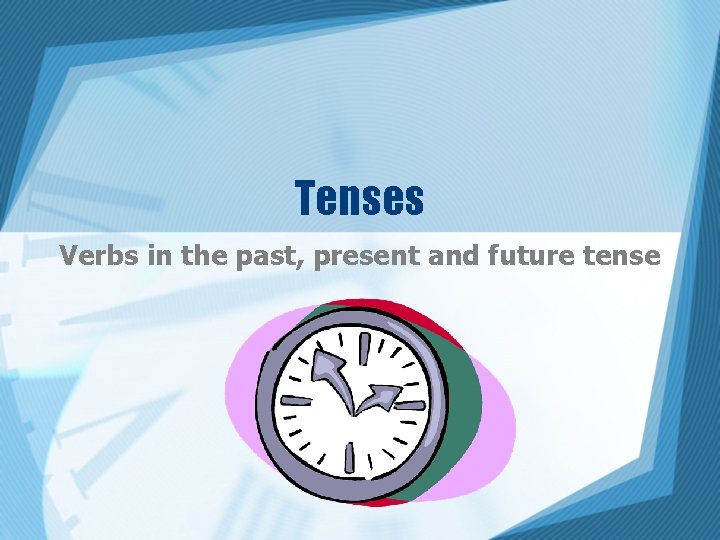 Tenses

Verbs in the past, present and future tense